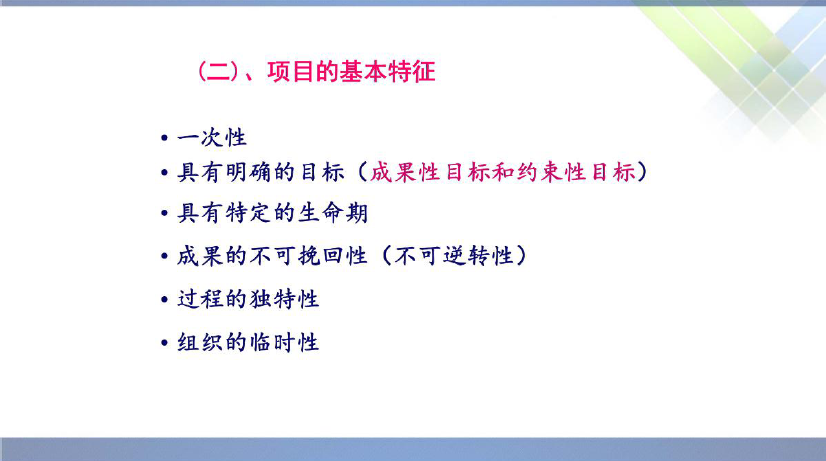 （二）、项目的基本特征

• 一次性
• 具有明确的目标（成果性目标和约束性目标）
• 具有特定的生命期
• 成果的不可挽回性（不可逆转性）
• 过程的独特性
• 组织的临时性